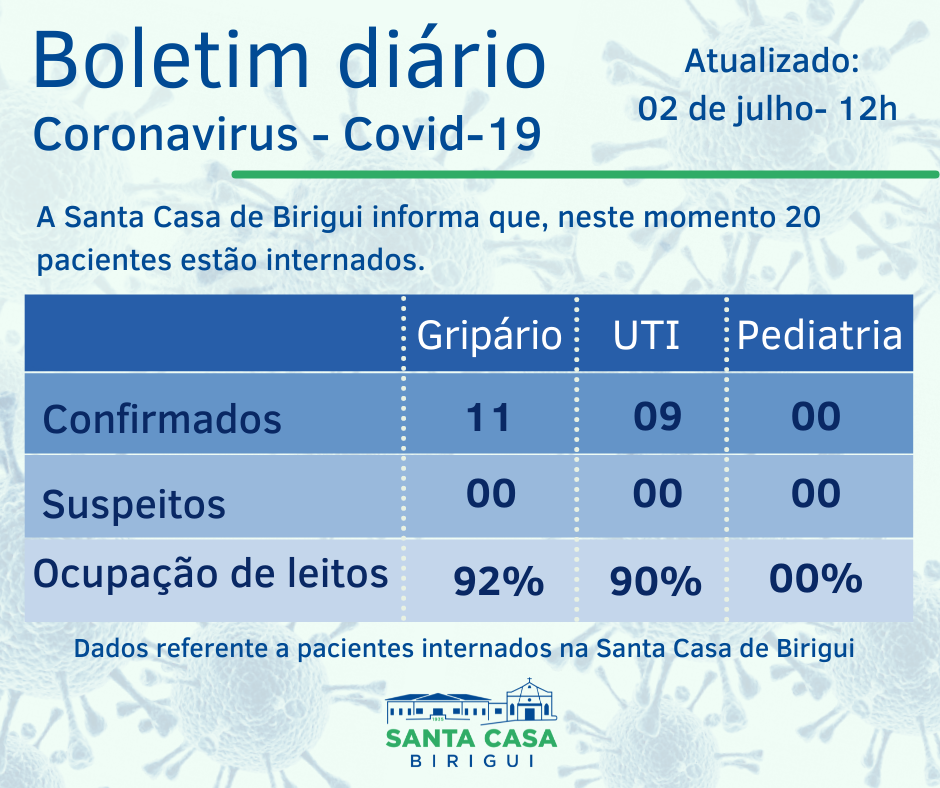 Boletim diário
Coronavirus - Covid-19

Atualizado:
02 de julho- 12h

A Santa Casa de Birigui informa que, neste momento 20 pacientes estão internados.

| | Gripário | UTI | Pediatria |
|---|---|---|---|
| Confirmados | 11 | 09 | 00 |
| Suspeitos | 00 | 00 | 00 |
| Ocupação de leitos | 92% | 90% | 00% |

Dados referente a pacientes internados na Santa Casa de Birigui

SANTA CASA
BIRIGUI